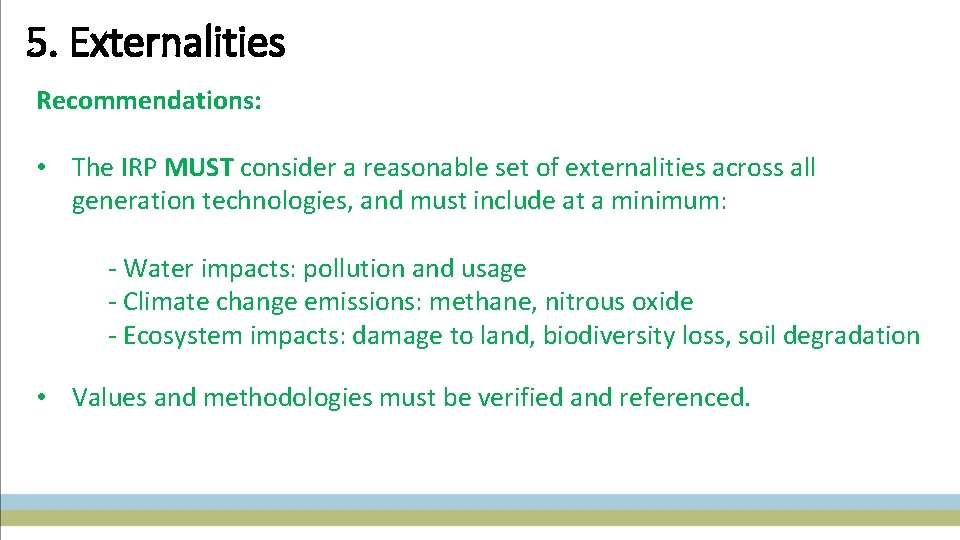 5. Externalities

Recommendations:

• The IRP MUST consider a reasonable set of externalities across all generation technologies, and must include at a minimum:

- Water impacts: pollution and usage
- Climate change emissions: methane, nitrous oxide
- Ecosystem impacts: damage to land, biodiversity loss, soil degradation

• Values and methodologies must be verified and referenced.